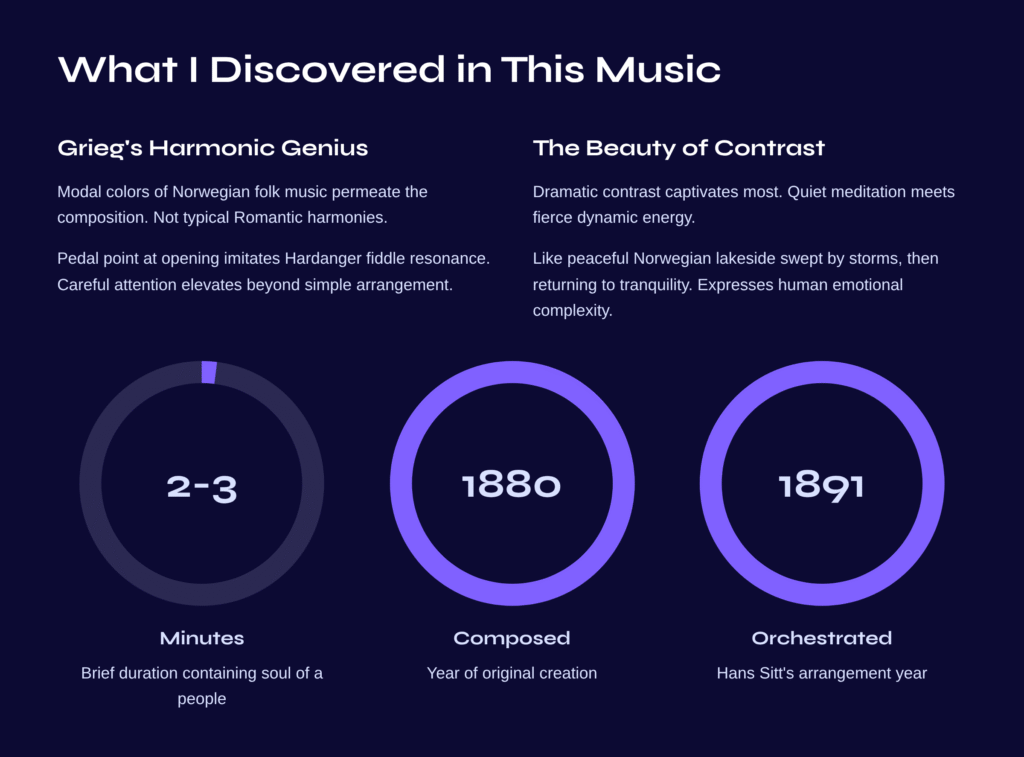 What I Discovered in This Music

Grieg's Harmonic Genius

Modal colors of Norwegian folk music permeate the composition. Not typical Romantic harmonies.

Pedal point at opening imitates Hardanger fiddle resonance. Careful attention elevates beyond simple arrangement.

The Beauty of Contrast

Dramatic contrast captivates most. Quiet meditation meets fierce dynamic energy.

Like peaceful Norwegian lakeside swept by storms, then returning to tranquility. Expresses human emotional complexity.

2-3

Minutes

Brief duration containing soul of a people

1880

Composed

Year of original creation

1891

Orchestrated

Hans Sitt's arrangement year